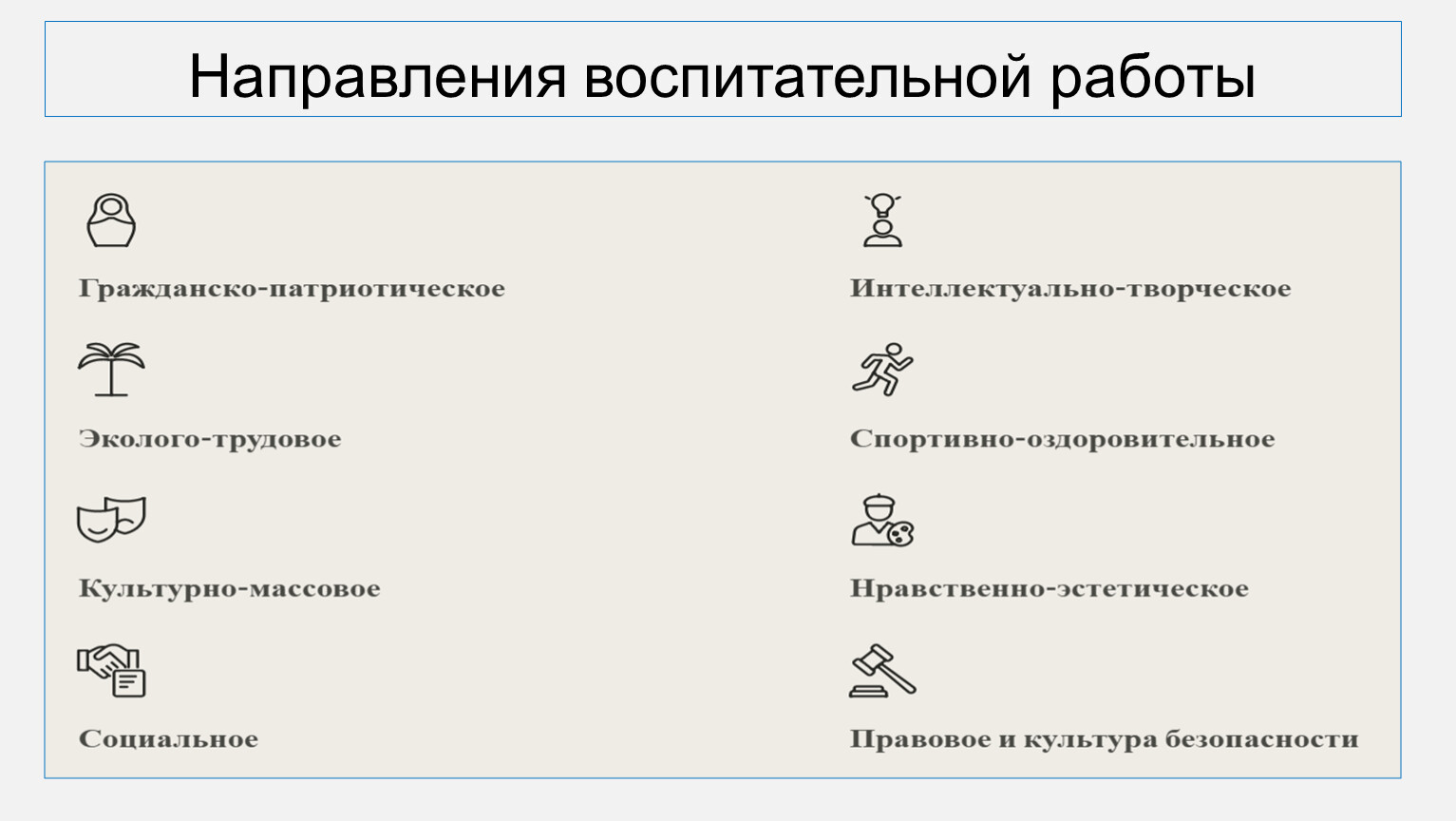 Направления воспитательной работы

Гражданско-патриотическое

Эколого-трудовое

Культурно-массовое

Социальное

Интеллектуально-творческое

Спортивно-оздоровительное

Нравственно-эстетическое

Правовое и культура безопасности